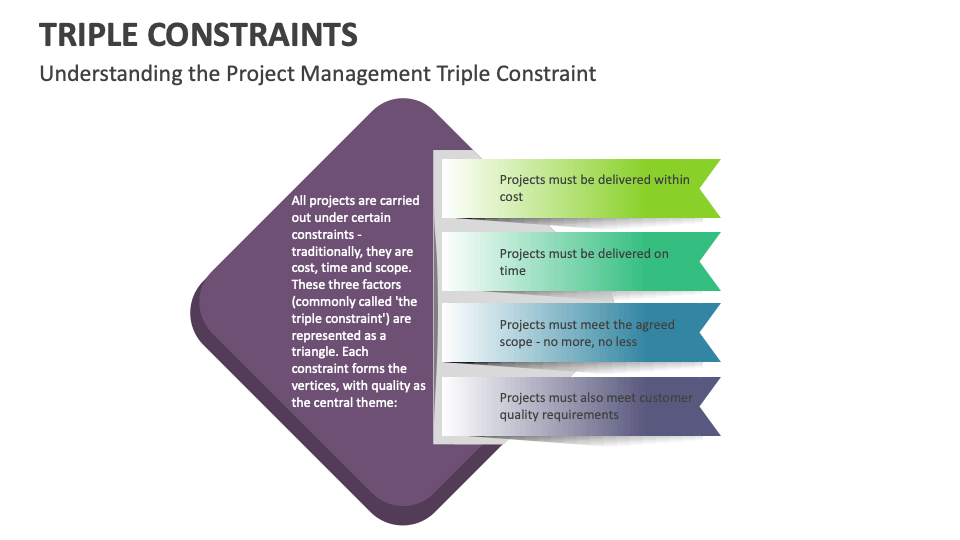 TRIPLE CONSTRAINTS

Understanding the Project Management Triple Constraint

All projects are carried out under certain constraints - traditionally, they are cost, time and scope. These three factors (commonly called 'the triple constraint') are represented as a triangle. Each constraint forms the vertices, with quality as the central theme:

Projects must be delivered within cost

Projects must be delivered on time

Projects must meet the agreed scope - no more, no less

Projects must also meet customer quality requirements